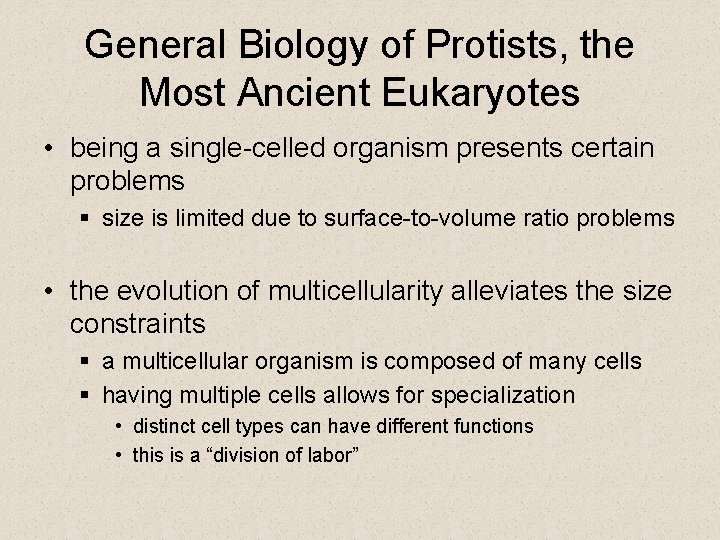 General Biology of Protists, the Most Ancient Eukaryotes

• being a single-celled organism presents certain problems
 ▪ size is limited due to surface-to-volume ratio problems

• the evolution of multicellularity alleviates the size constraints
 ▪ a multicellular organism is composed of many cells
 ▪ having multiple cells allows for specialization
  • distinct cell types can have different functions
  • this is a “division of labor”